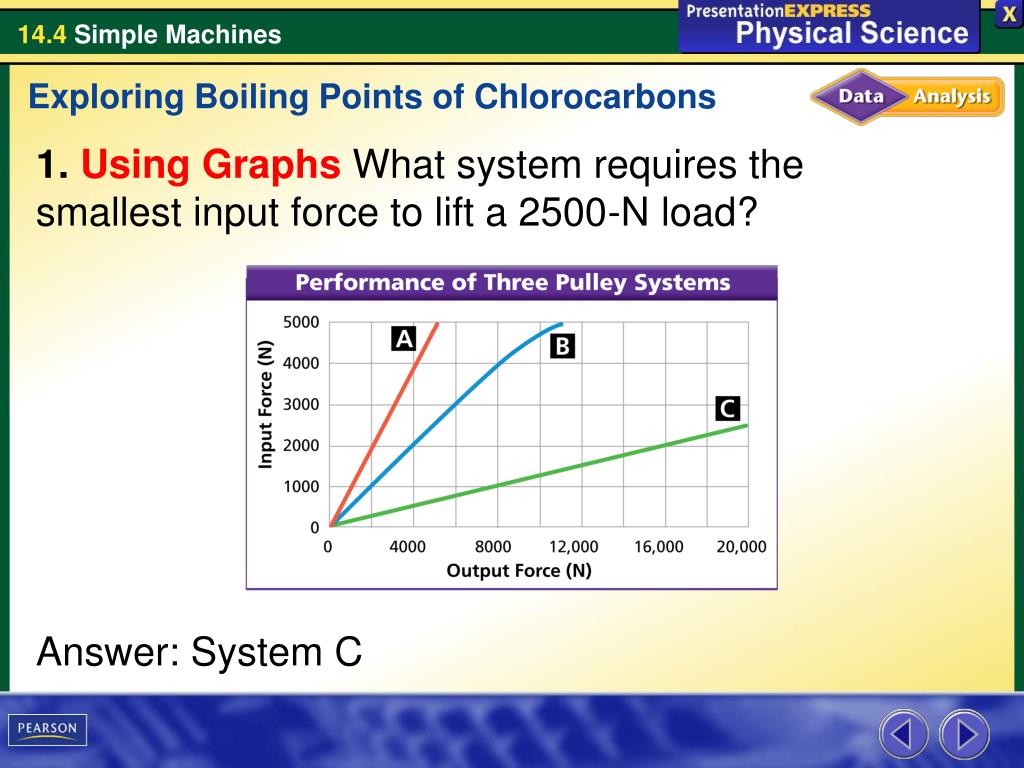 14.4 Simple Machines

PresentationEXPRESS
Physical Science

X

Exploring Boiling Points of Chlorocarbons

Data Analysis

1. Using Graphs What system requires the smallest input force to lift a 2500-N load?

Performance of Three Pulley Systems

Input Force (N)

5000
4000
3000
2000
1000
0

A
B
C

0 4000 8000 12,000 16,000 20,000

Output Force (N)

Answer: System C

PEARSON